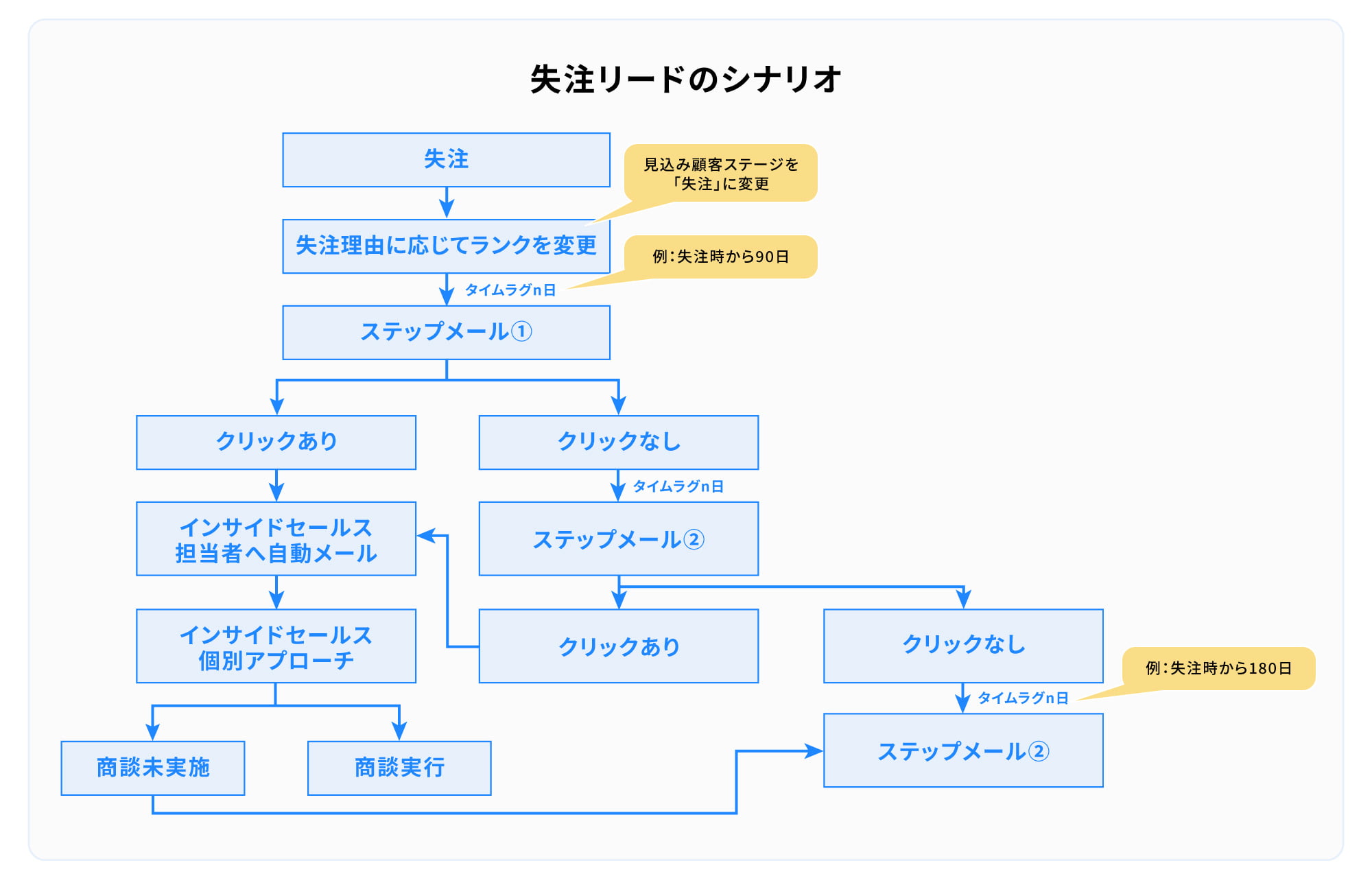 失注リードのシナリオ

失注

見込み顧客ステージを「失注」に変更

失注理由に応じてランクを変更

例：失注時から90日

タイムラグn日

ステップメール①

クリックあり

クリックなし

タイムラグn日

インサイドセールス担当者へ自動メール

ステップメール②

インサイドセールス個別アプローチ

クリックあり

クリックなし

例：失注時から180日

タイムラグn日

商談未実施

商談実行

ステップメール②